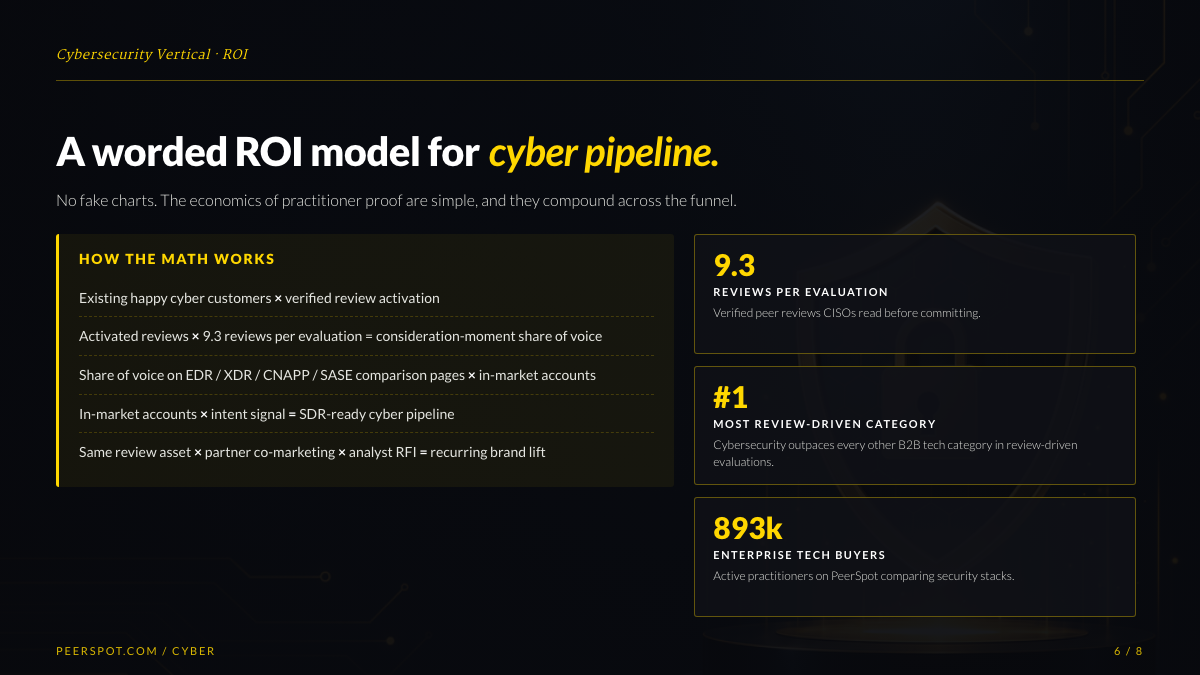 Cybersecurity Vertical · ROI

A worded ROI model for cyber pipeline.

No fake charts. The economics of practitioner proof are simple, and they compound across the funnel.

HOW THE MATH WORKS

Existing happy cyber customers × verified review activation

Activated reviews × 9.3 reviews per evaluation = consideration-moment share of voice

Share of voice on EDR / XDR / CNAPP / SASE comparison pages × in-market accounts

In-market accounts × intent signal = SDR-ready cyber pipeline

Same review asset × partner co-marketing × analyst RFI = recurring brand lift

9.3
REVIEWS PER EVALUATION
Verified peer reviews CISOs read before committing.

#1
MOST REVIEW-DRIVEN CATEGORY
Cybersecurity outpaces every other B2B tech category in review-driven evaluations.

893k
ENTERPRISE TECH BUYERS
Active practitioners on PeerSpot comparing security stacks.

PEERSPOT.COM / CYBER

6 / 8